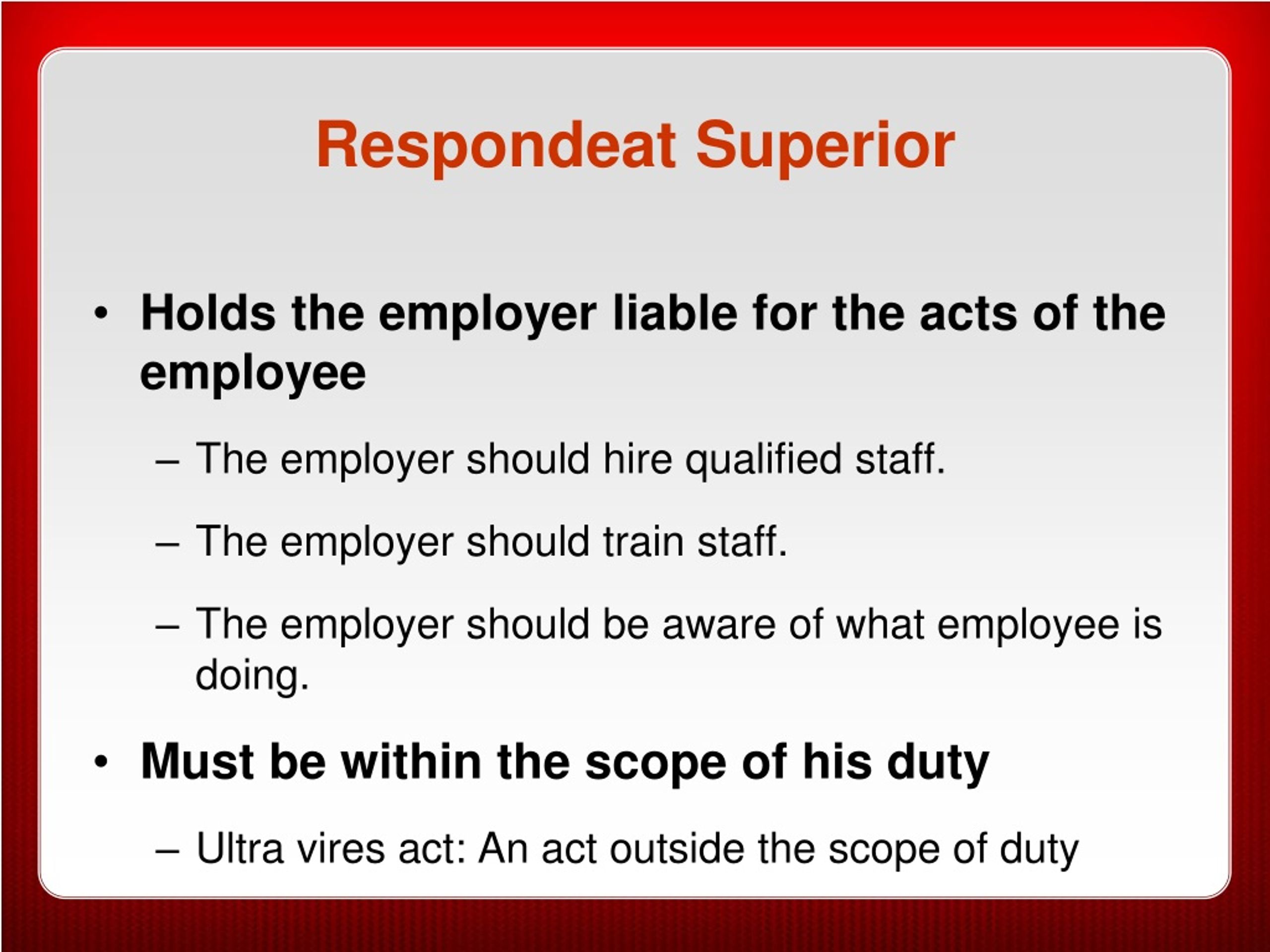 Respondeat Superior

• Holds the employer liable for the acts of the employee

– The employer should hire qualified staff.

– The employer should train staff.

– The employer should be aware of what employee is doing.

• Must be within the scope of his duty

– Ultra vires act: An act outside the scope of duty